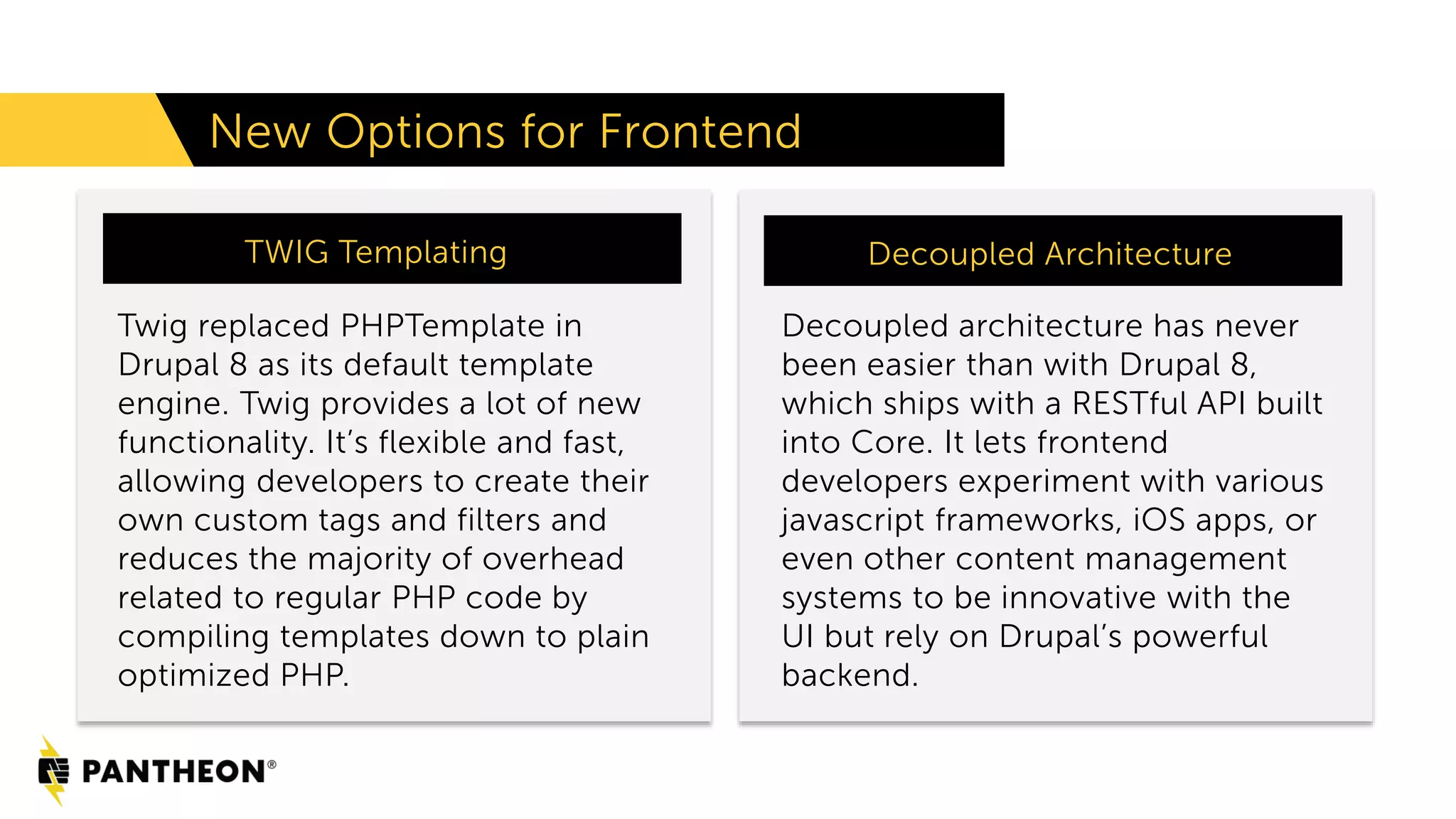 New Options for Frontend

TWIG Templating

Twig replaced PHPTemplate in Drupal 8 as its default template engine. Twig provides a lot of new functionality. It's flexible and fast, allowing developers to create their own custom tags and filters and reduces the majority of overhead related to regular PHP code by compiling templates down to plain optimized PHP.

Decoupled Architecture

Decoupled architecture has never been easier than with Drupal 8, which ships with a RESTful API built into Core. It lets frontend developers experiment with various javascript frameworks, iOS apps, or even other content management systems to be innovative with the UI but rely on Drupal's powerful backend.

PANTHEON®